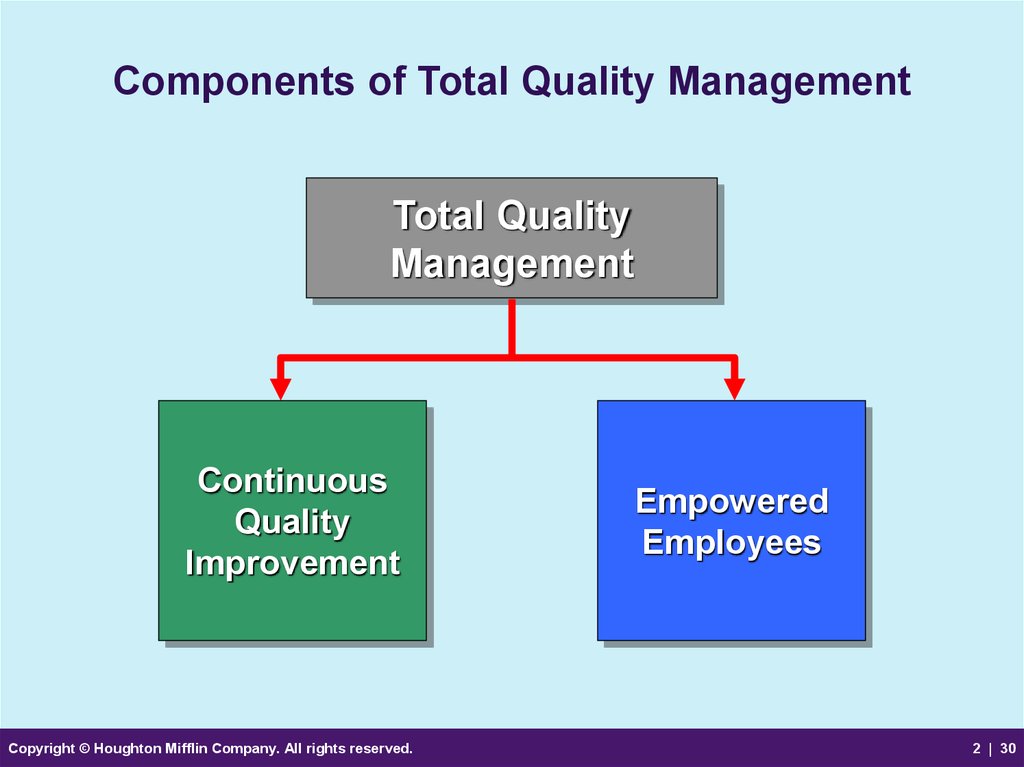 Components of Total Quality Management

Total Quality Management

Continuous Quality Improvement

Empowered Employees

Copyright © Houghton Mifflin Company. All rights reserved.

2 | 30